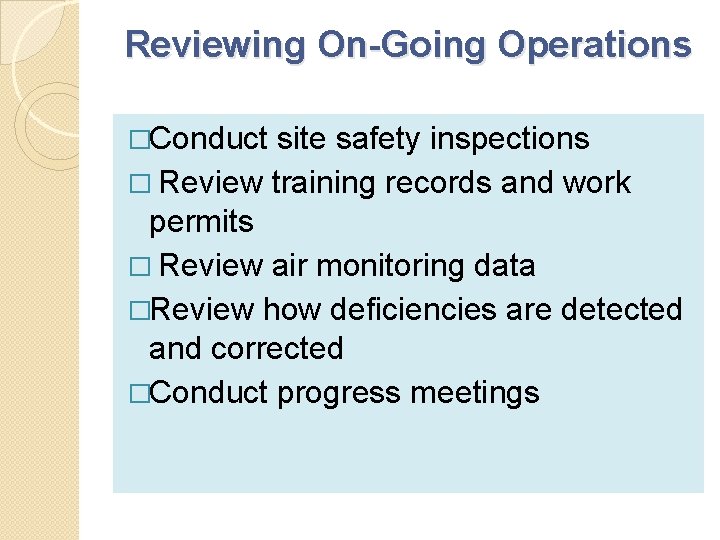 Reviewing On-Going Operations

□Conduct site safety inspections

□ Review training records and work permits

□ Review air monitoring data

□Review how deficiencies are detected and corrected

□Conduct progress meetings